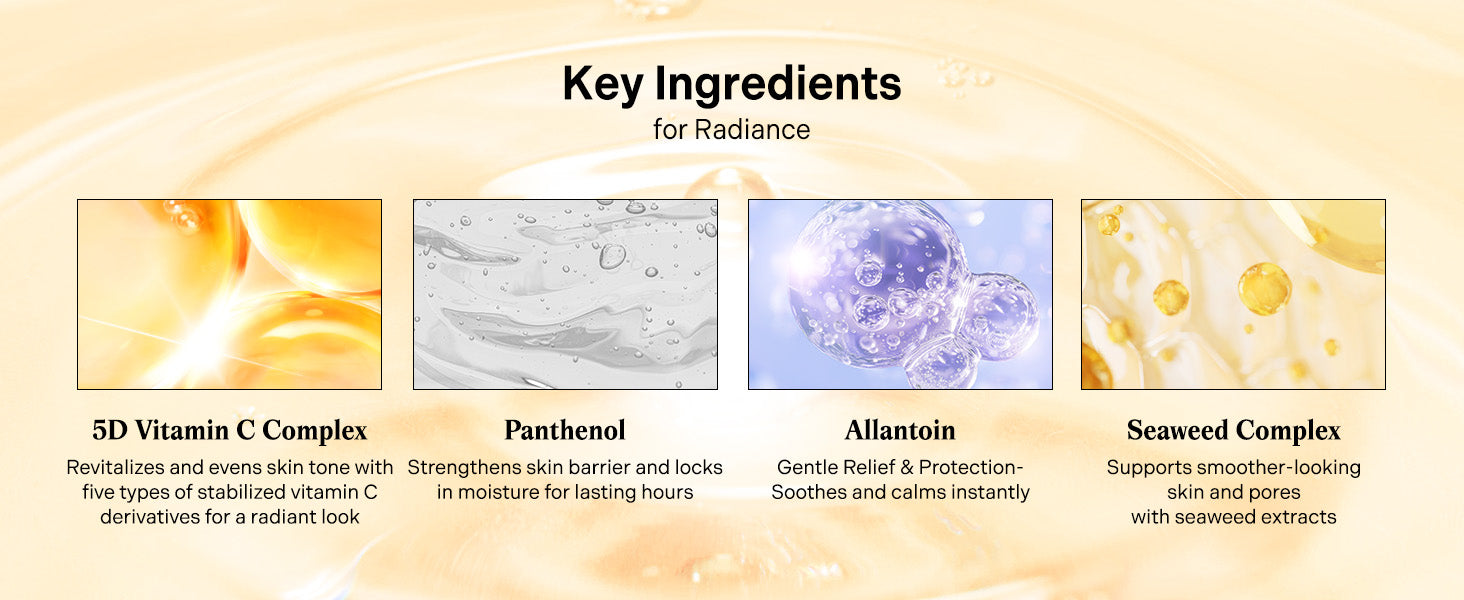 Key Ingredients
for Radiance

5D Vitamin C Complex
Revitalizes and evens skin tone with five types of stabilized vitamin C derivatives for a radiant look

Panthenol
Strengthens skin barrier and locks in moisture for lasting hours

Allantoin
Gentle Relief & Protection-
Soothes and calms instantly

Seaweed Complex
Supports smoother-looking skin and pores with seaweed extracts